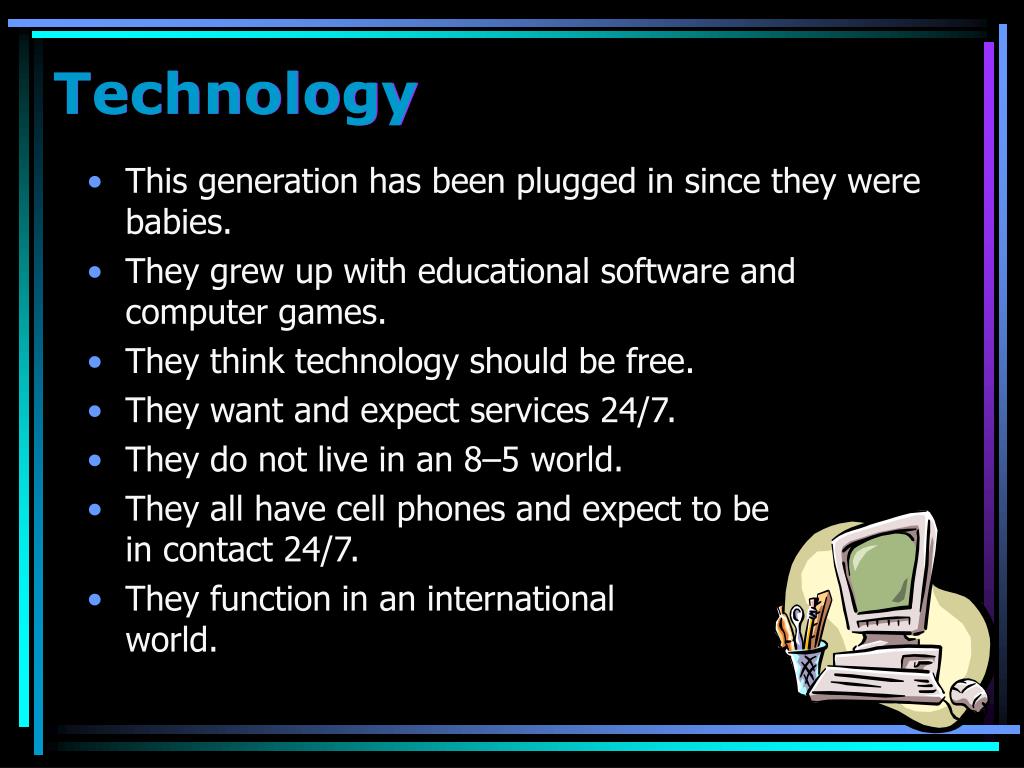 Technology

• This generation has been plugged in since they were babies.
• They grew up with educational software and computer games.
• They think technology should be free.
• They want and expect services 24/7.
• They do not live in an 8–5 world.
• They all have cell phones and expect to be in contact 24/7.
• They function in an international world.